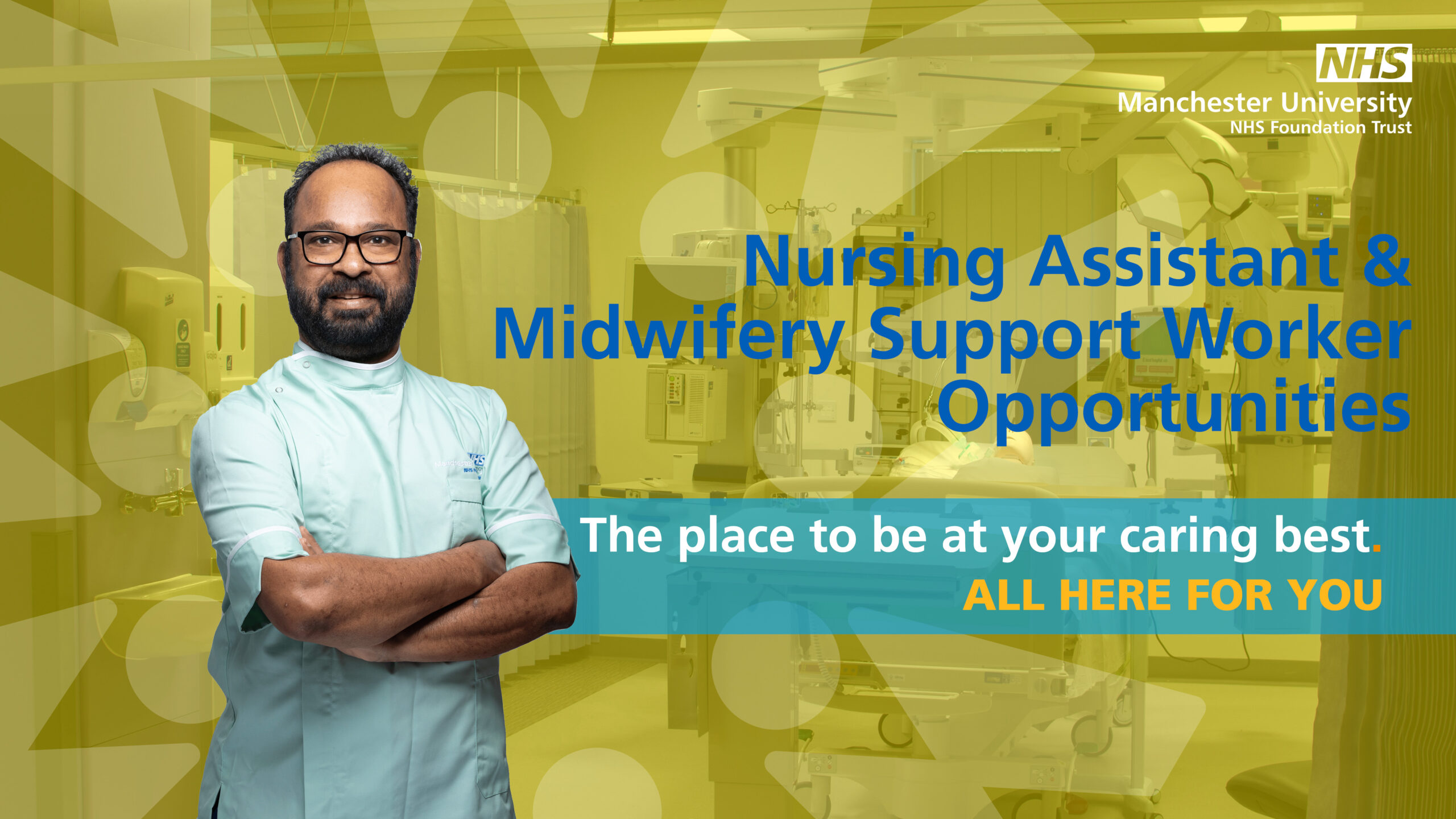 NHS
Manchester University
NHS Foundation Trust

Nursing Assistant & Midwifery Support Worker Opportunities

The place to be at your caring best.
ALL HERE FOR YOU